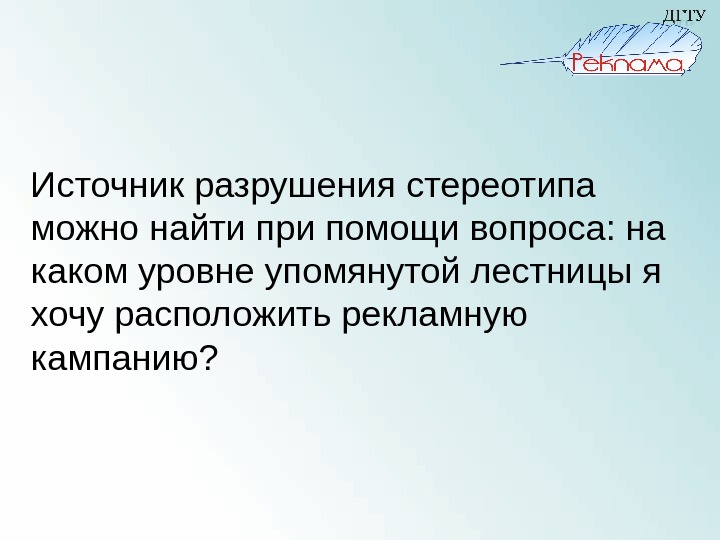 ДГТУ
Реклама

Источник разрушения стереотипа можно найти при помощи вопроса: на каком уровне упомянутой лестницы я хочу расположить рекламную кампанию?